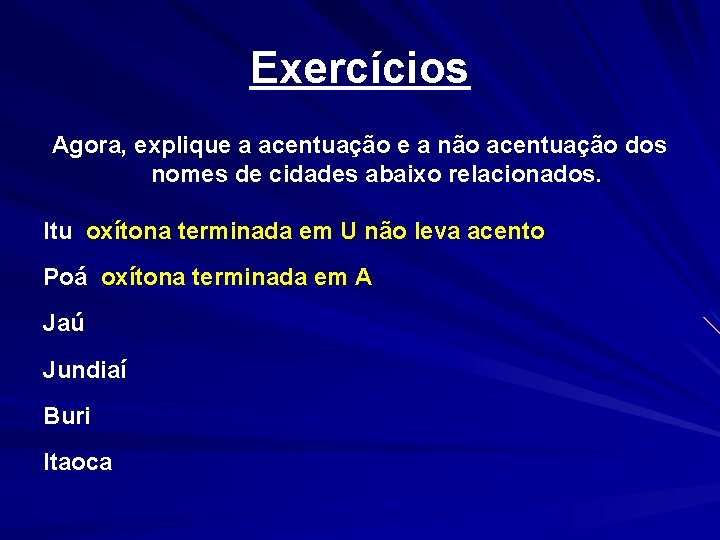 Exercícios

Agora, explique a acentuação e a não acentuação dos nomes de cidades abaixo relacionados.

Itu oxítona terminada em U não leva acento

Poá oxítona terminada em A

Jaú

Jundiaí

Buri

Itaoca